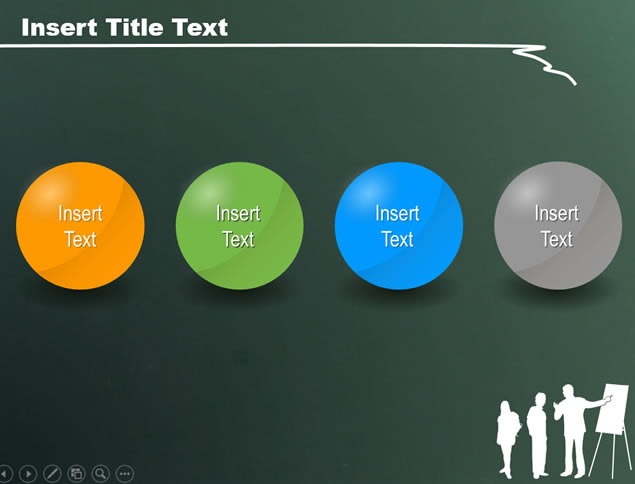 Insert Title Text

Insert Text

Insert Text

Insert Text

Insert Text